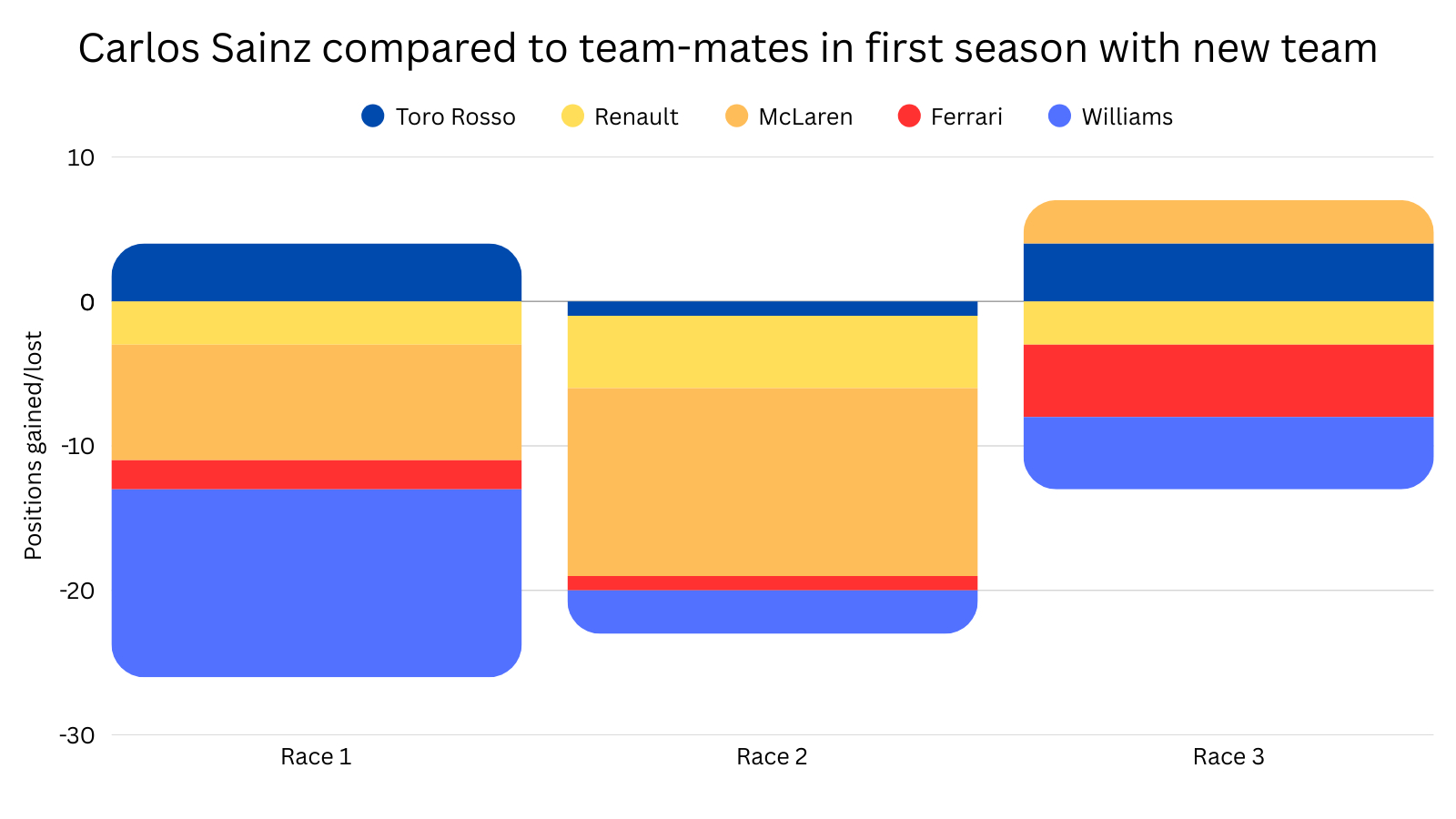 Carlos Sainz compared to team-mates in first season with new team

Toro Rosso
Renault
McLaren
Ferrari
Williams

Positions gained/lost

10
0
-10
-20
-30

Race 1
Race 2
Race 3